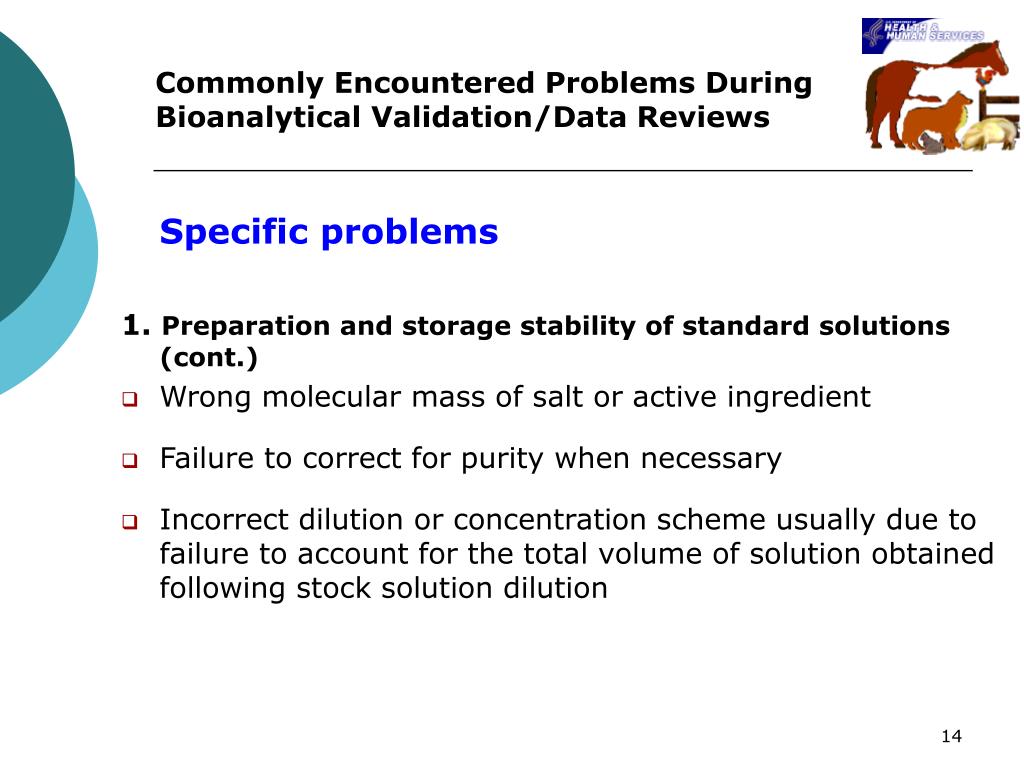 HEALTH & HUMAN SERVICES

Commonly Encountered Problems During Bioanalytical Validation/Data Reviews

Specific problems

1. Preparation and storage stability of standard solutions (cont.)

Wrong molecular mass of salt or active ingredient

Failure to correct for purity when necessary

Incorrect dilution or concentration scheme usually due to failure to account for the total volume of solution obtained following stock solution dilution

14